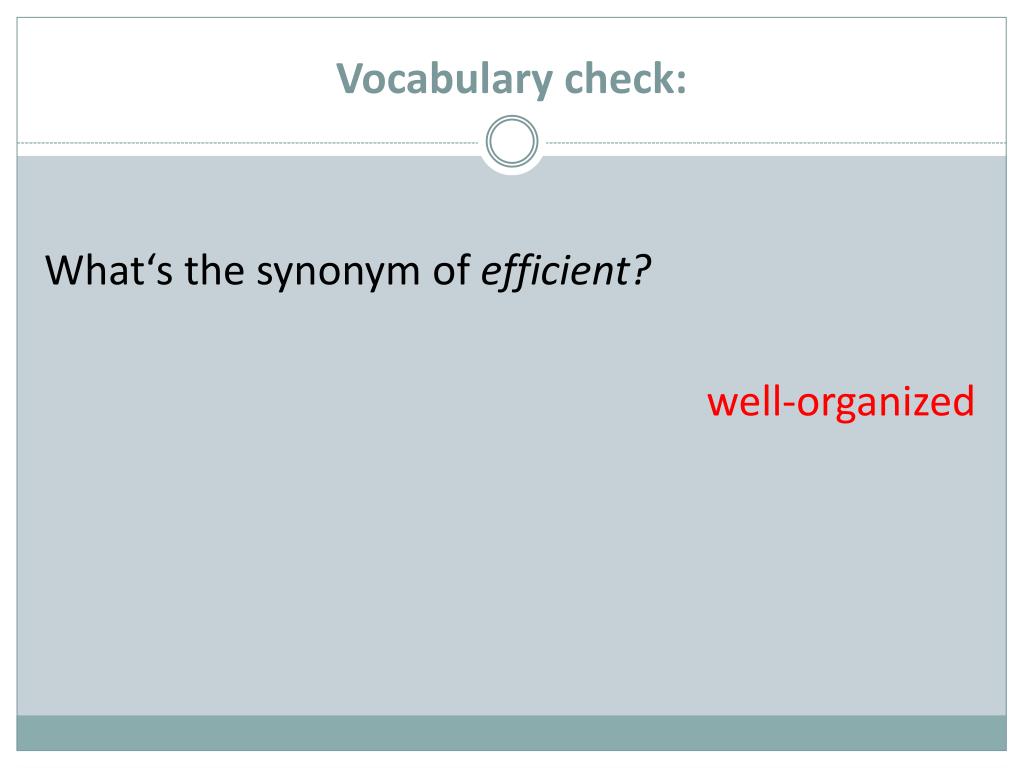 Vocabulary check:

What‘s the synonym of efficient?

well-organized